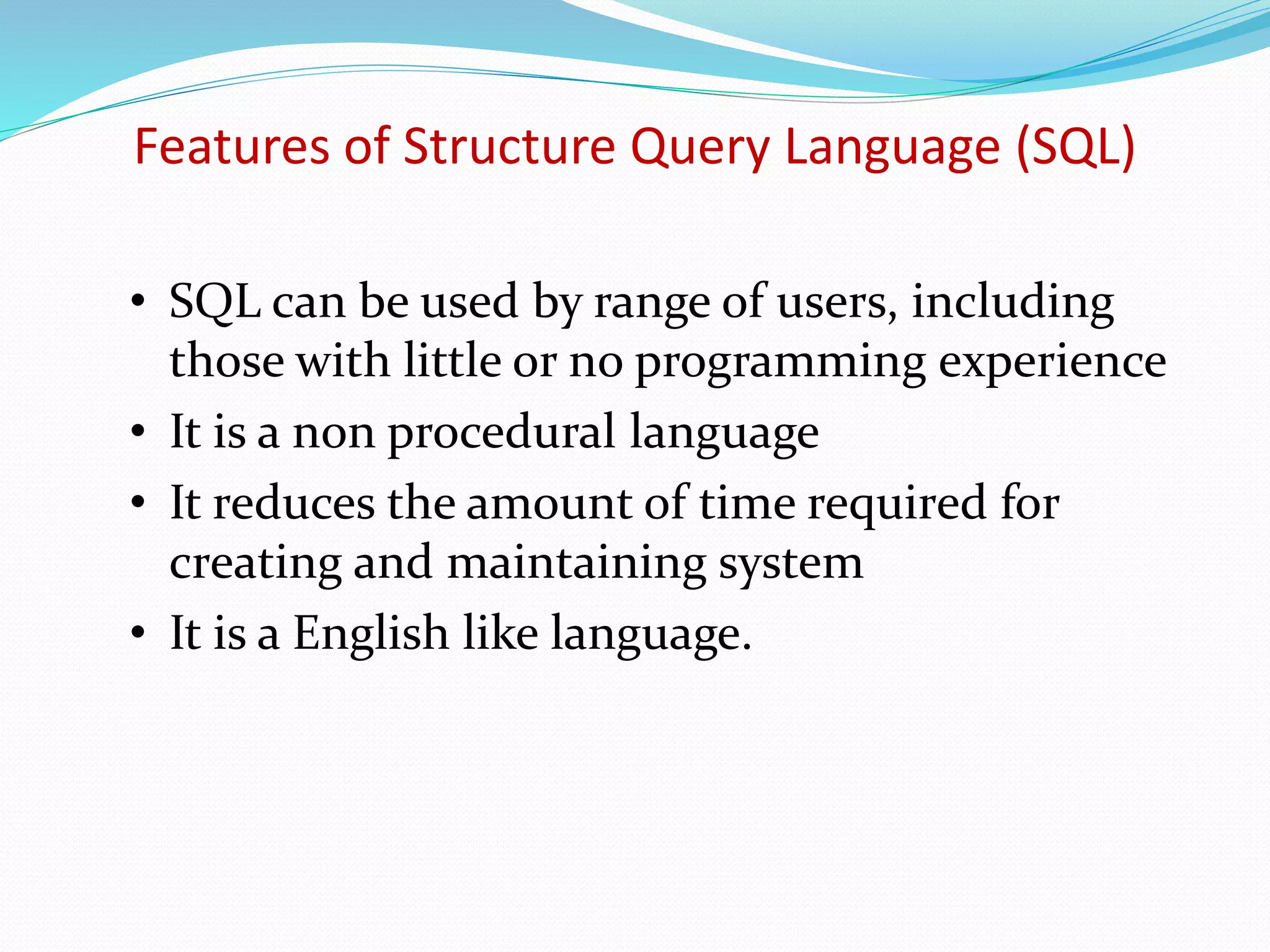 Features of Structure Query Language (SQL)

• SQL can be used by range of users, including those with little or no programming experience
• It is a non procedural language
• It reduces the amount of time required for creating and maintaining system
• It is a English like language.